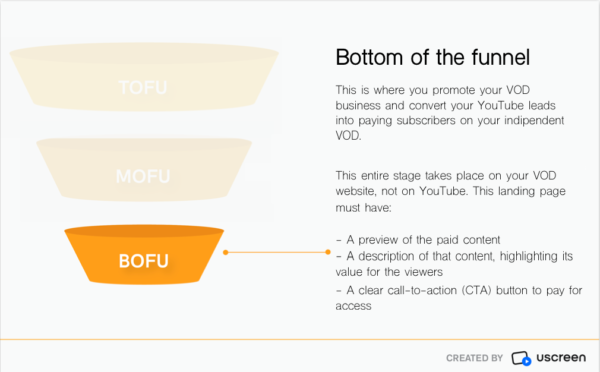 TOFU

MOFU

BOFU

Bottom of the funnel

This is where you promote your VOD business and convert your YouTube leads into paying subscribers on your indipendent VOD.

This entire stage takes place on your VOD website, not on YouTube. This landing page must have:

- A preview of the paid content
- A description of that content, highlighting its value for the viewers
- A clear call-to-action (CTA) button to pay for access

CREATED BY uscreen